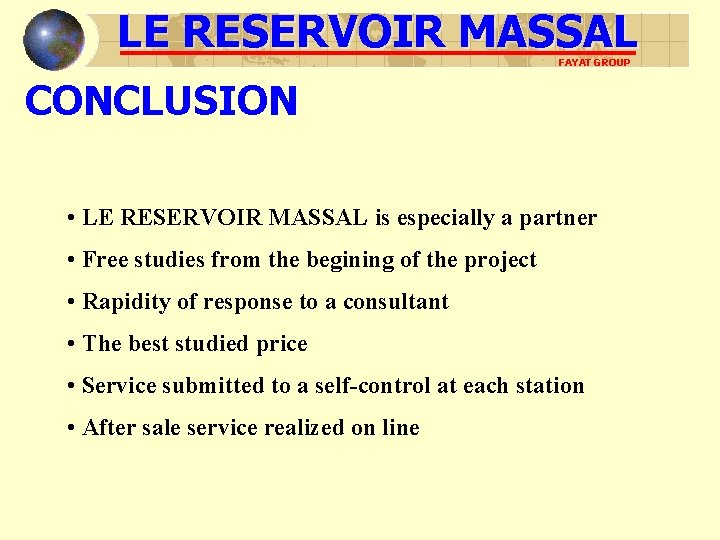 LE RESERVOIR MASSAL

FAYAT GROUP

CONCLUSION

• LE RESERVOIR MASSAL is especially a partner

• Free studies from the begining of the project

• Rapidity of response to a consultant

• The best studied price

• Service submitted to a self-control at each station

• After sale service realized on line